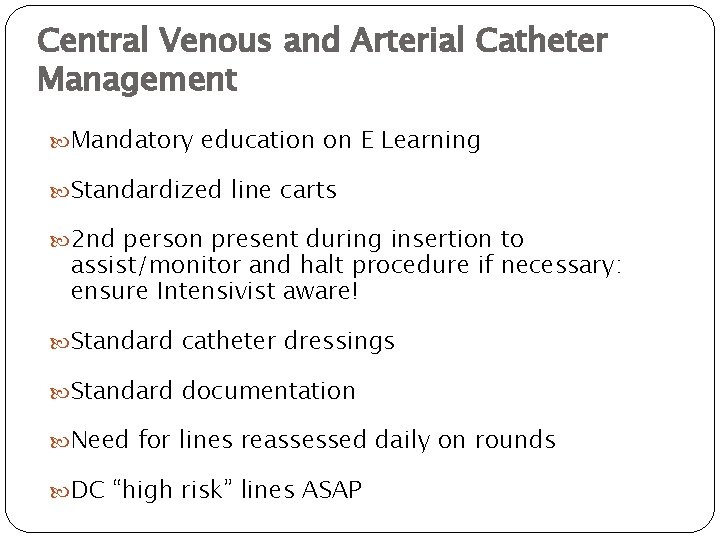 Central Venous and Arterial Catheter Management

Mandatory education on E Learning

Standardized line carts

2nd person present during insertion to assist/monitor and halt procedure if necessary: ensure Intensivist aware!

Standard catheter dressings

Standard documentation

Need for lines reassessed daily on rounds

DC “high risk” lines ASAP